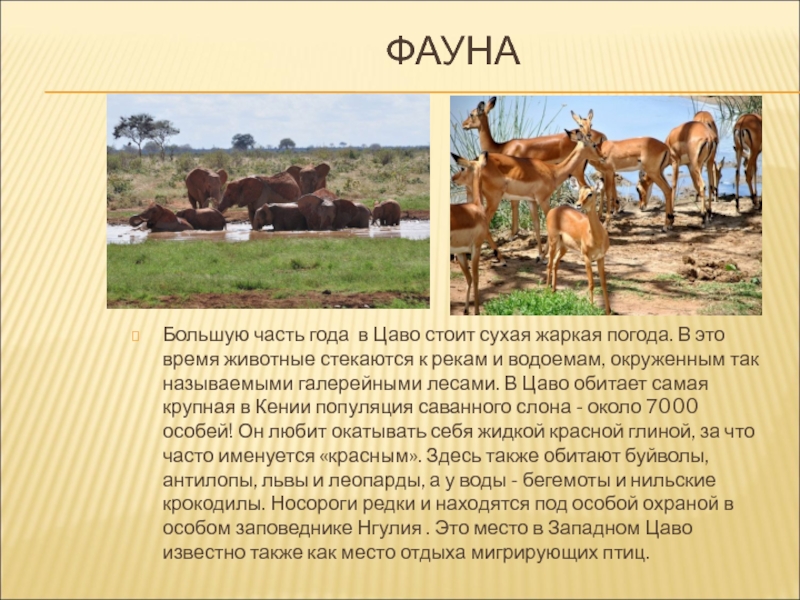 ФАУНА

Большую часть года в Цаво стоит сухая жаркая погода. В это время животные стекаются к рекам и водоемам, окруженным так называемыми галерейными лесами. В Цаво обитает самая крупная в Кении популяция саванного слона - около 7000 особей! Он любит окатывать себя жидкой красной глиной, за что часто именуется «красным». Здесь также обитают буйволы, антилопы, львы и леопарды, а у воды - бегемоты и нильские крокодилы. Носороги редки и находятся под особой охраной в особом заповеднике Нгулия . Это место в Западном Цаво известно также как место отдыха мигрирующих птиц.